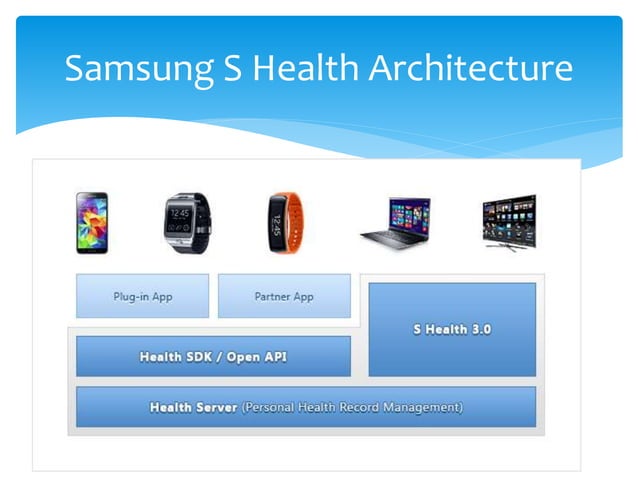 Samsung S Health Architecture

12:45

12:45

Plug-in App

Partner App

S Health 3.0

Health SDK / Open API

Health Server (Personal Health Record Management)